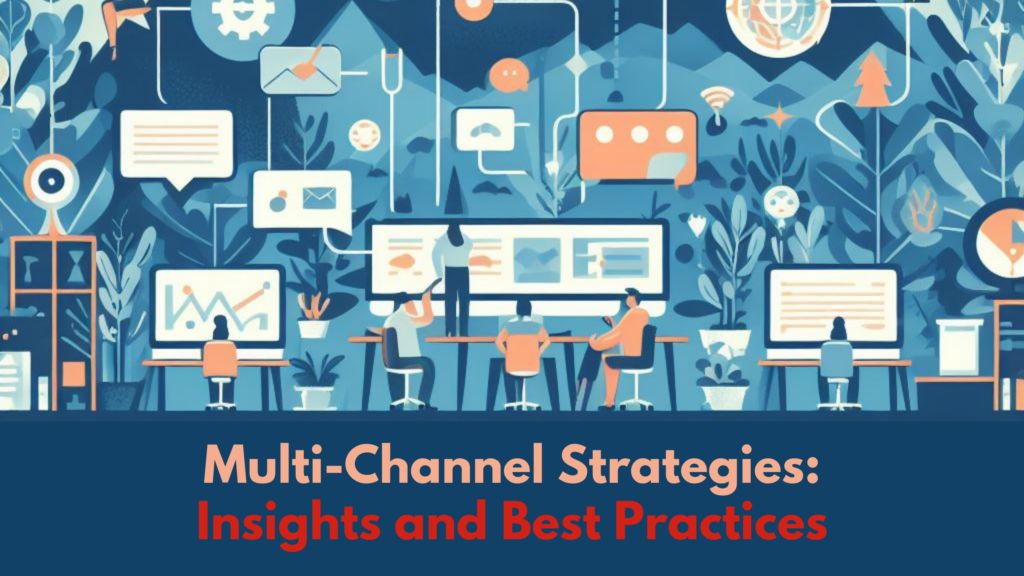 Multi-Channel Strategies:
Insights and Best Practices